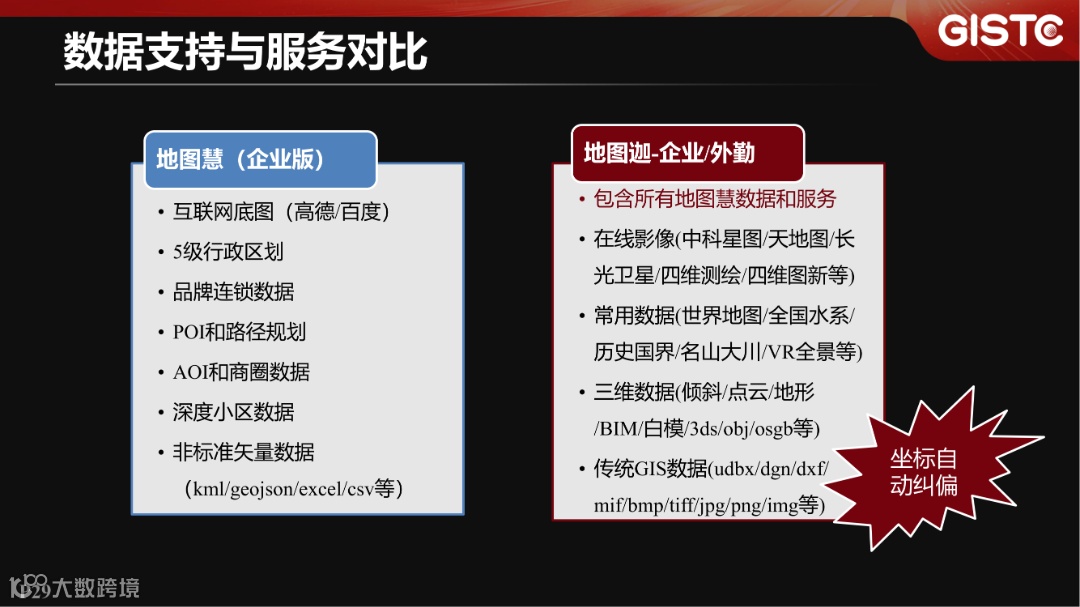 数据支持与服务对比

GISTC

地图慧（企业版）

• 互联网底图（高德/百度）
• 5级行政区划
• 品牌连锁数据
• POI和路径规划
• AOI和商圈数据
• 深度小区数据
• 非标准矢量数据（kml/geojson/excel/csv等）

地图迦-企业/外勤

• 包含所有地图慧数据和服务
• 在线影像(中科星图/天地图/长光卫星/四维测绘/四维图新等)
• 常用数据(世界地图/全国水系/历史国界/名山大川/VR全景等)
• 三维数据(倾斜/点云/地形/BIM/白模/3ds/obj/osgb等)
• 传统GIS数据(udbx/dgn/dxf/mif/bmp/tiff/jpg/png/img等)

坐标自动纠偏

1029大数跨境